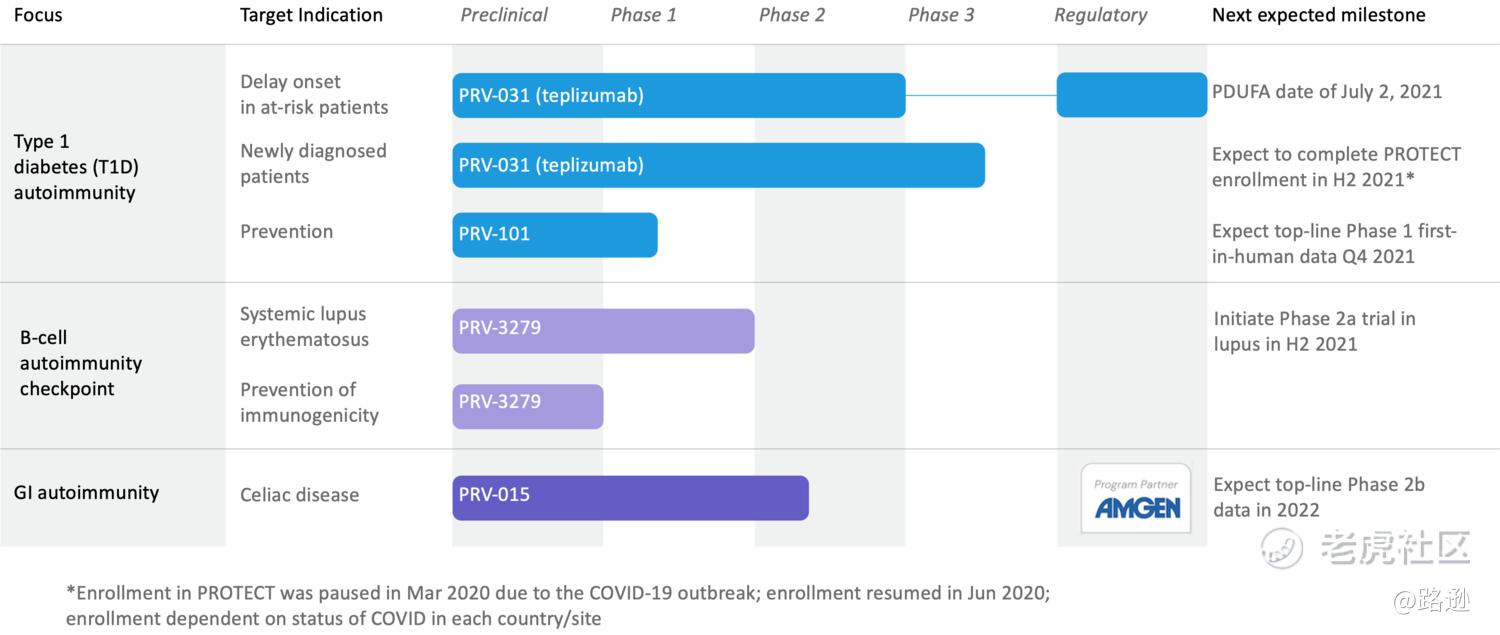 | Focus | Target Indication | Preclinical | Phase 1 | Phase 2 | Phase 3 | Regulatory | Next expected milestone |
|---|---|---|---|---|---|---|---|
| Type 1 diabetes (T1D) autoimmunity | Delay onset in at-risk patients | PRV-031 (teplizumab) | | | | | PDUFA date of July 2, 2021 |
| | Newly diagnosed patients | PRV-031 (teplizumab) | | | | | Expect to complete PROTECT enrollment in H2 2021* |
| | Prevention | PRV-101 | | | | | Expect top-line Phase 1 first-in-human data Q4 2021 |
| B-cell autoimmunity checkpoint | Systemic lupus erythematosus | PRV-3279 | | | | | Initiate Phase 2a trial in lupus in H2 2021 |
| | Prevention of immunogenicity | PRV-3279 | | | | | |
| GI autoimmunity | Celiac disease | PRV-015 | | | | Program Partner AMGEN | Expect top-line Phase 2b data in 2022 |

*Enrollment in PROTECT was paused in Mar 2020 due to the COVID-19 outbreak; enrollment resumed in Jun 2020; enrollment dependent on status of COVID in each country/site

老虎社区
@路逊